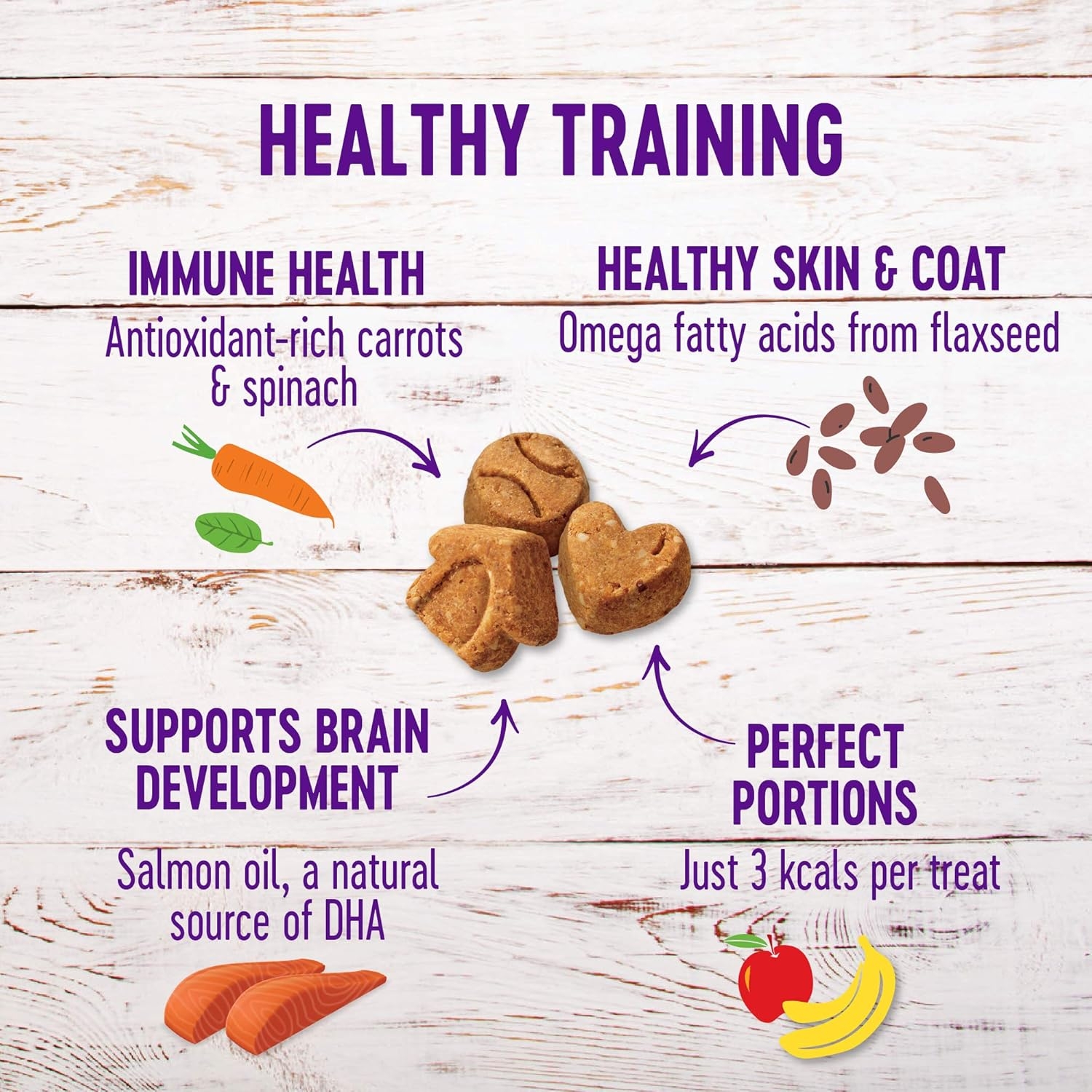 HEALTHY TRAINING

IMMUNE HEALTH
Antioxidant-rich carrots & spinach

HEALTHY SKIN & COAT
Omega fatty acids from flaxseed

SUPPORTS BRAIN DEVELOPMENT
Salmon oil, a natural source of DHA

PERFECT PORTIONS
Just 3 kcals per treat